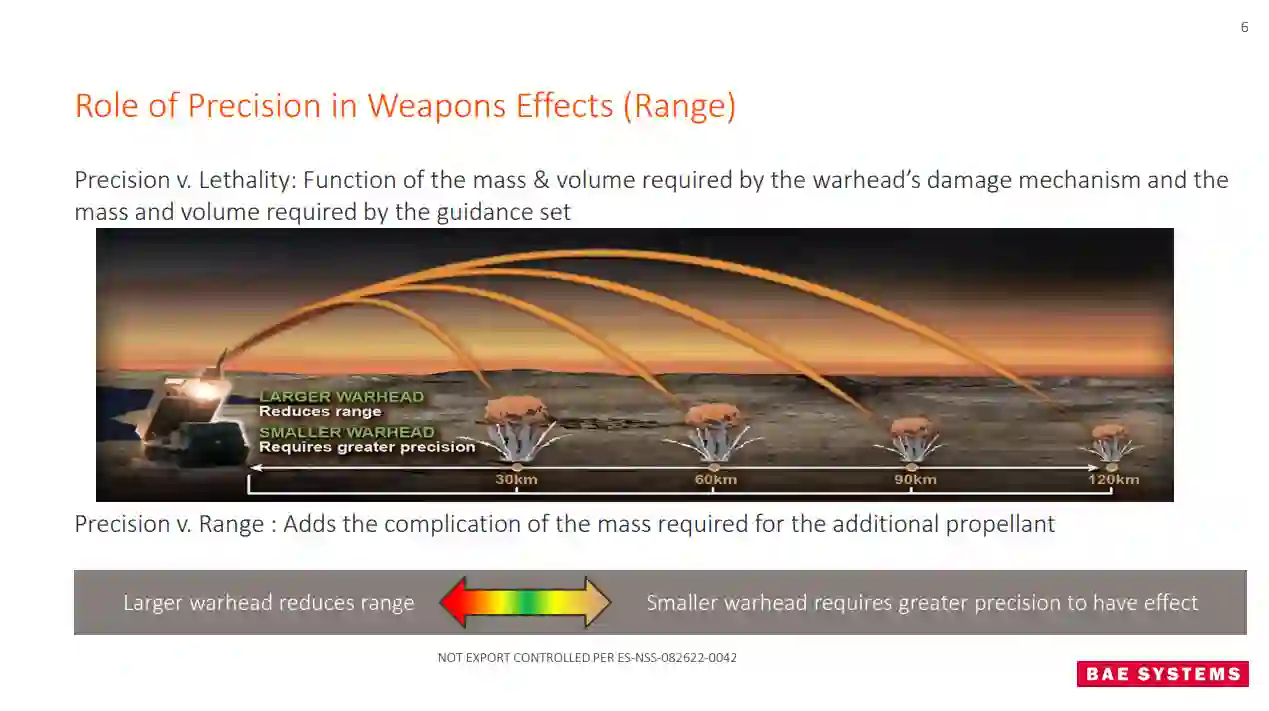 6

Role of Precision in Weapons Effects (Range)

Precision v. Lethality: Function of the mass & volume required by the warhead's damage mechanism and the mass and volume required by the guidance set

LARGER WARHEAD
Reduces range
SMALLER WARHEAD
Requires greater precision

30km
60km
90km
120km

Precision v. Range : Adds the complication of the mass required for the additional propellant

Larger warhead reduces range

Smaller warhead requires greater precision to have effect

NOT EXPORT CONTROLLED PER ES-NSS-082622-0042

BAE SYSTEMS